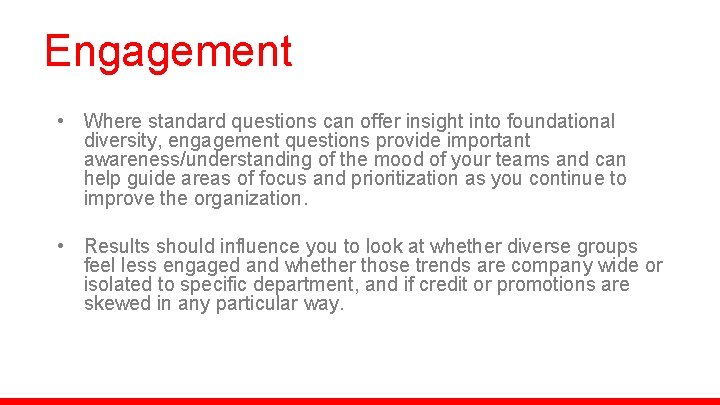 Engagement

• Where standard questions can offer insight into foundational diversity, engagement questions provide important awareness/understanding of the mood of your teams and can help guide areas of focus and prioritization as you continue to improve the organization.

• Results should influence you to look at whether diverse groups feel less engaged and whether those trends are company wide or isolated to specific department, and if credit or promotions are skewed in any particular way.